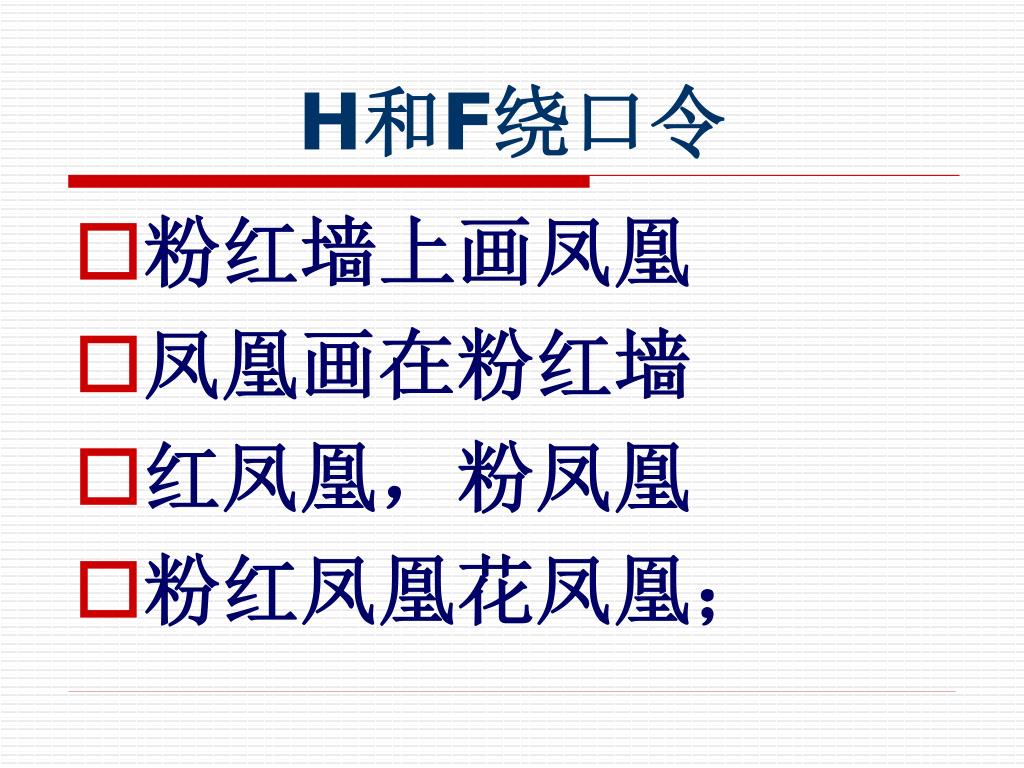 H和F绕口令

粉红墙上画凤凰

凤凰画在粉红墙

红凤凰，粉凤凰

粉红凤凰花凤凰；